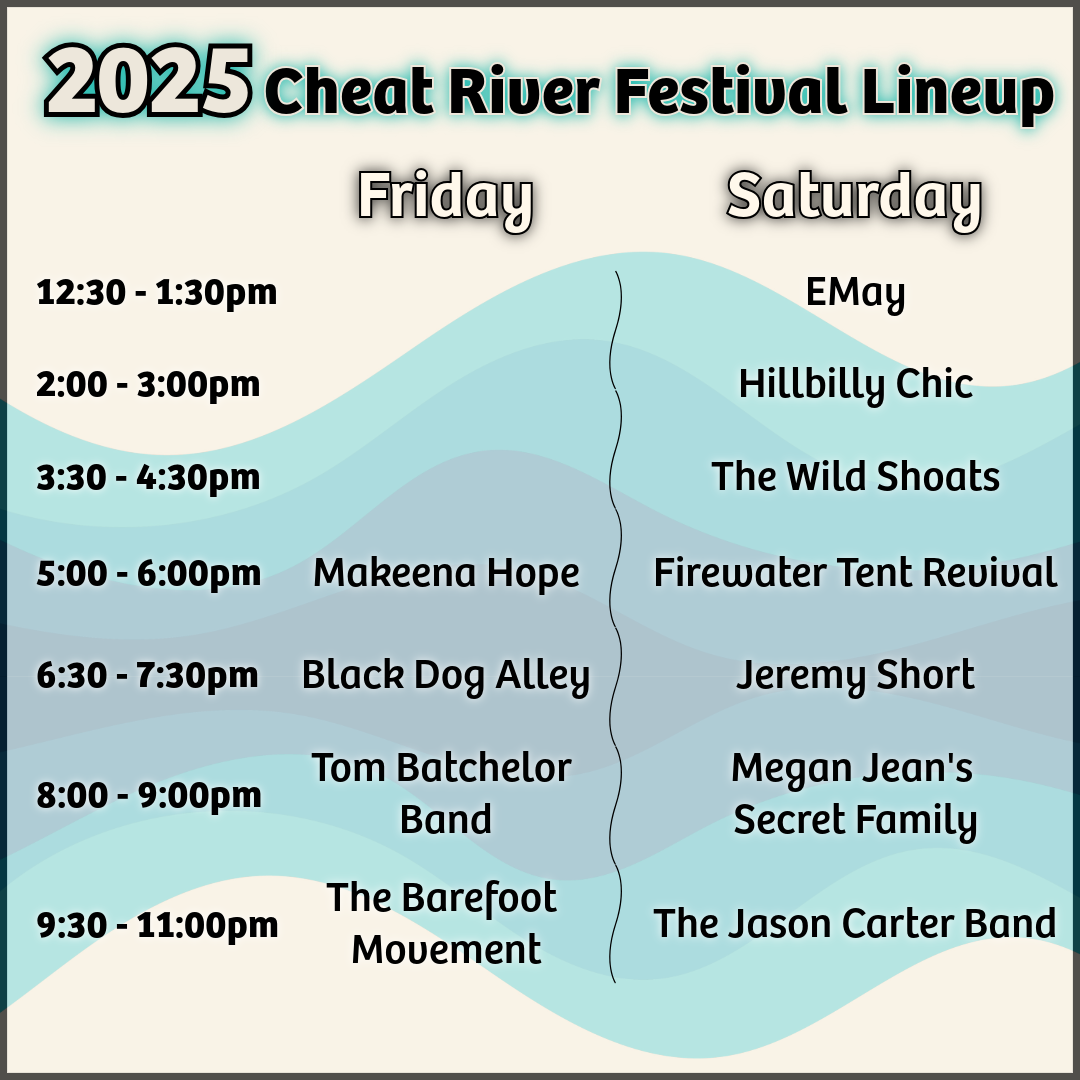 2025 Cheat River Festival Lineup

| | Friday | Saturday |
|---|---|---|
| 12:30 - 1:30pm | | EMay |
| 2:00 - 3:00pm | | Hillbilly Chic |
| 3:30 - 4:30pm | | The Wild Shoats |
| 5:00 - 6:00pm | Makeena Hope | Firewater Tent Revival |
| 6:30 - 7:30pm | Black Dog Alley | Jeremy Short |
| 8:00 - 9:00pm | Tom Batchelor Band | Megan Jean's Secret Family |
| 9:30 - 11:00pm | The Barefoot Movement | The Jason Carter Band |